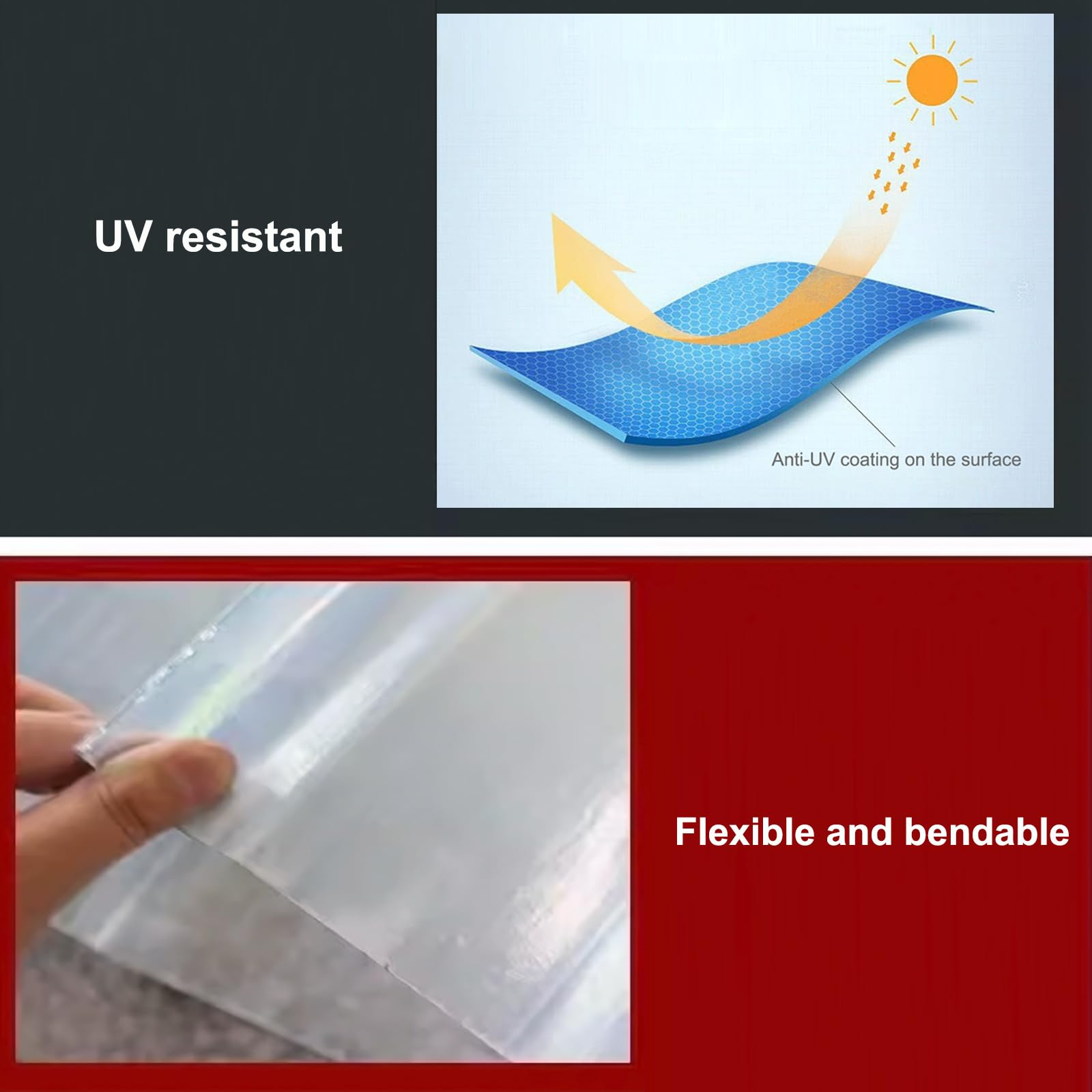 UV resistant

Anti-UV coating on the surface

Flexible and bendable